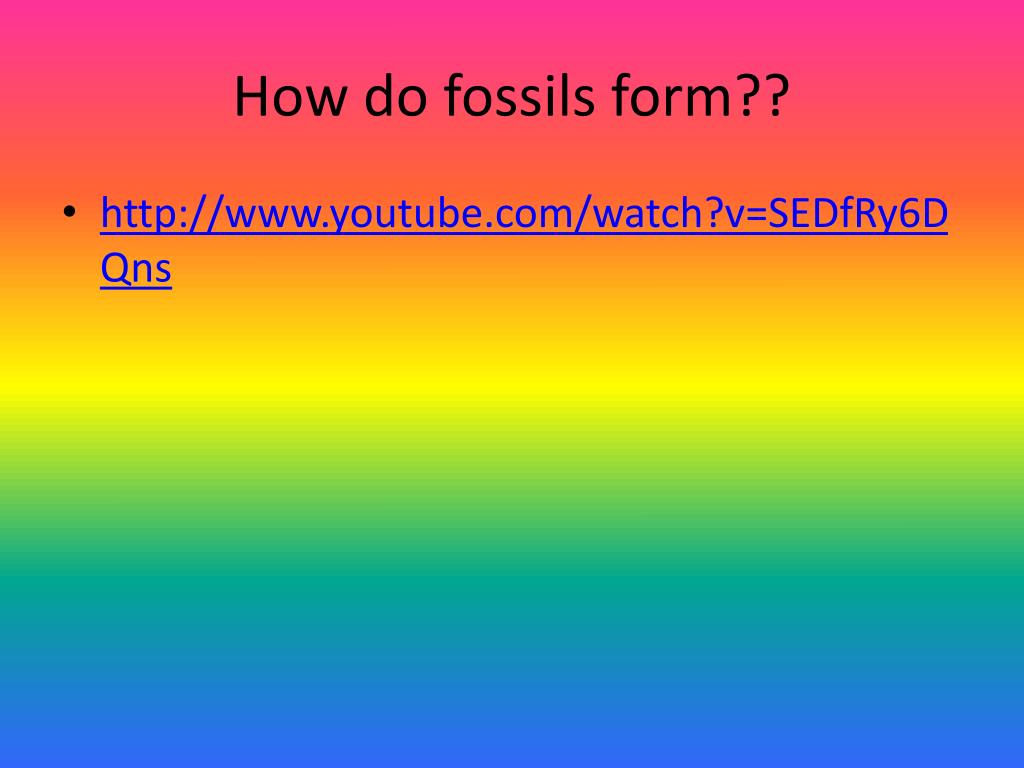 How do fossils form??

• http://www.youtube.com/watch?v=SEDfRy6DQns